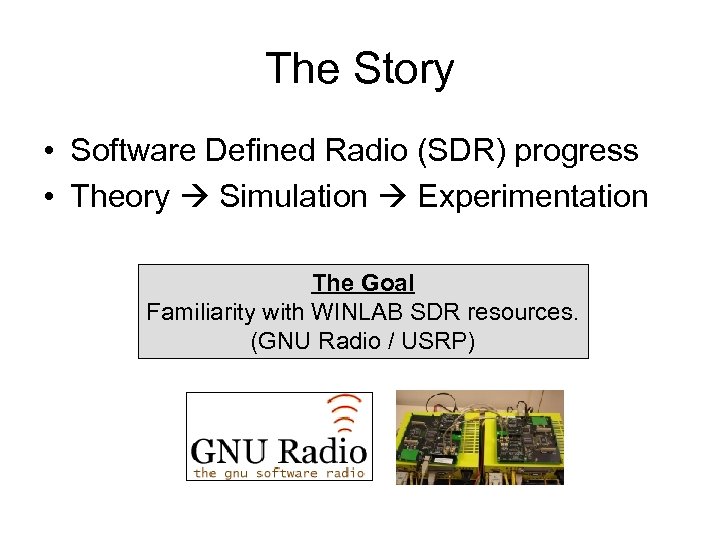 The Story

• Software Defined Radio (SDR) progress
• Theory → Simulation → Experimentation

The Goal
Familiarity with WINLAB SDR resources.
(GNU Radio / USRP)

GNU Radio
the gnu software radio